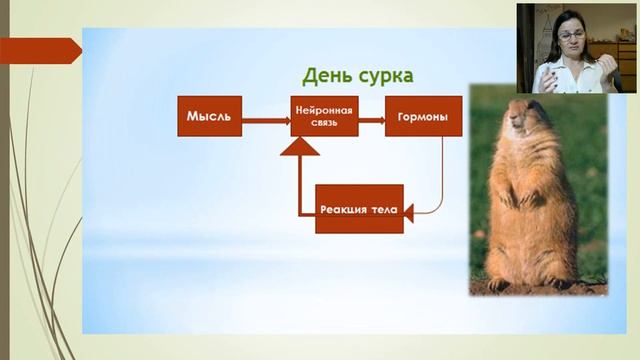 День сурка

Мысль

Нейронная связь

Гормоны

Реакция тела